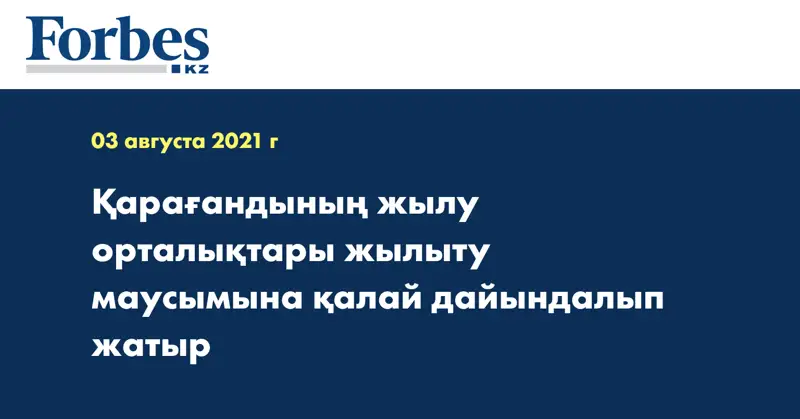 Forbes
KZ

03 августа 2021 г

Қарағандының жылу орталықтары жылыту маусымына қалай дайындалып жатыр